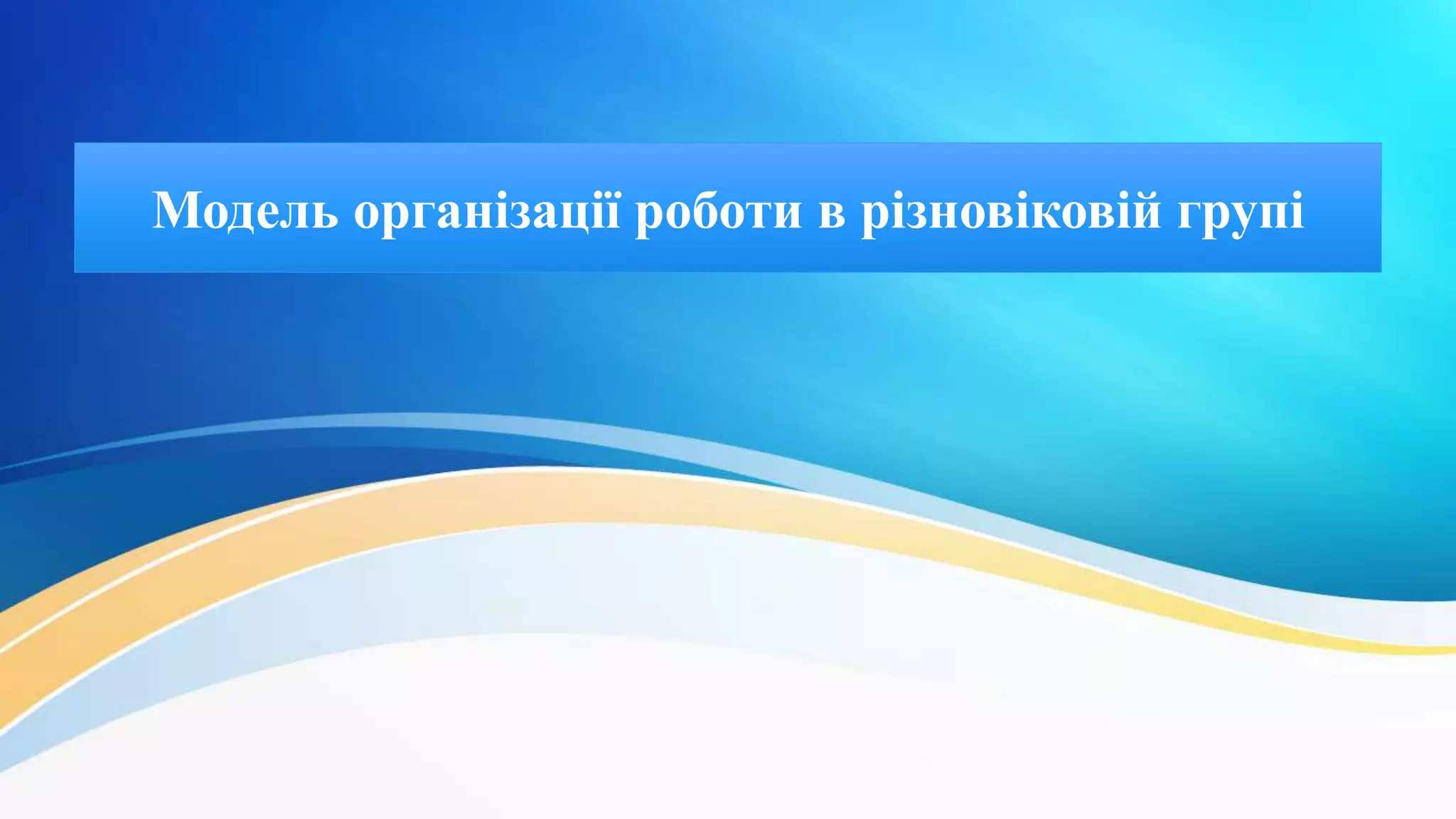 Модель організації роботи в різновіковій групі